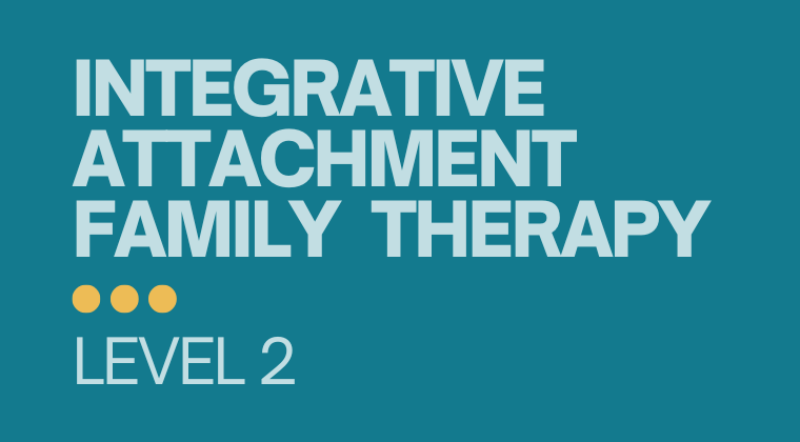 INTEGRATIVE ATTACHMENT FAMILY THERAPY

LEVEL 2